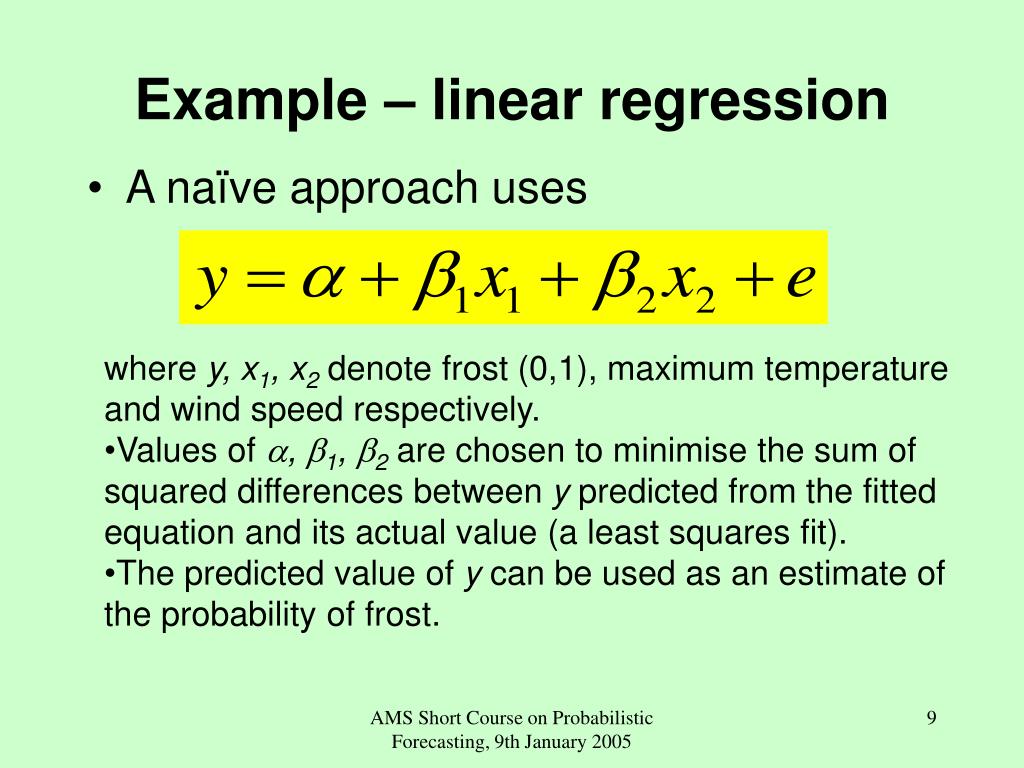 Example – linear regression

• A naïve approach uses

$y = \alpha + \beta_1 x_1 + \beta_2 x_2 + e$

where $y$, $x_1$, $x_2$ denote frost (0,1), maximum temperature and wind speed respectively.
•Values of $\alpha$, $\beta_1$, $\beta_2$ are chosen to minimise the sum of squared differences between $y$ predicted from the fitted equation and its actual value (a least squares fit).
•The predicted value of $y$ can be used as an estimate of the probability of frost.

AMS Short Course on Probabilistic Forecasting, 9th January 2005

9